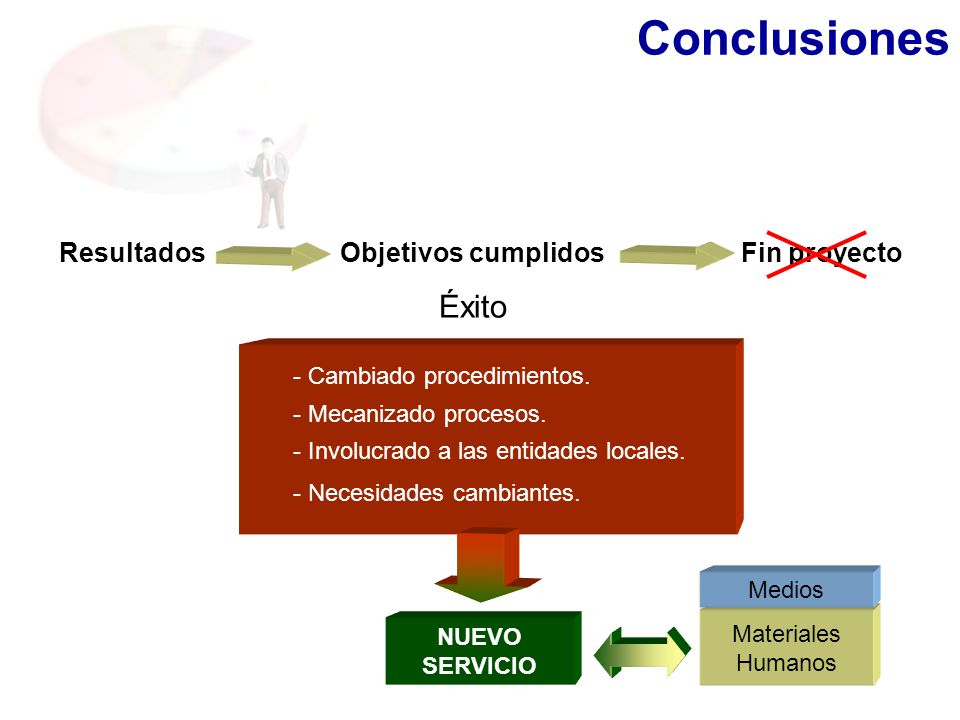 Conclusiones

Resultados
Objetivos cumplidos
Fin proyecto

Éxito

- Cambiado procedimientos.
- Mecanizado procesos.
- Involucrado a las entidades locales.
- Necesidades cambiantes.

NUEVO SERVICIO

Medios
Materiales
Humanos